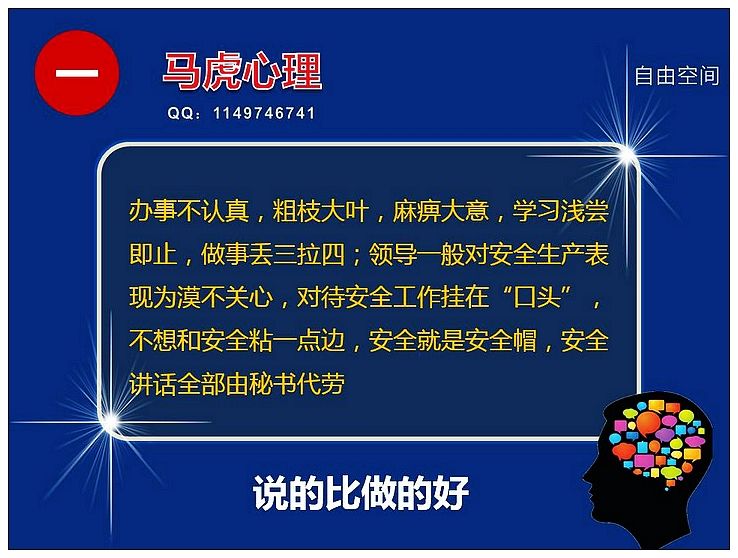 一

马虎心理

QQ：1149746741

自由空间

办事不认真，粗枝大叶，麻痹大意，学习浅尝即止，做事丢三拉四；领导一般对安全生产表现为漠不关心，对待安全工作挂在“口头”，不想和安全粘一点边，安全就是安全帽，安全讲话全部由秘书代劳

说的比做的好